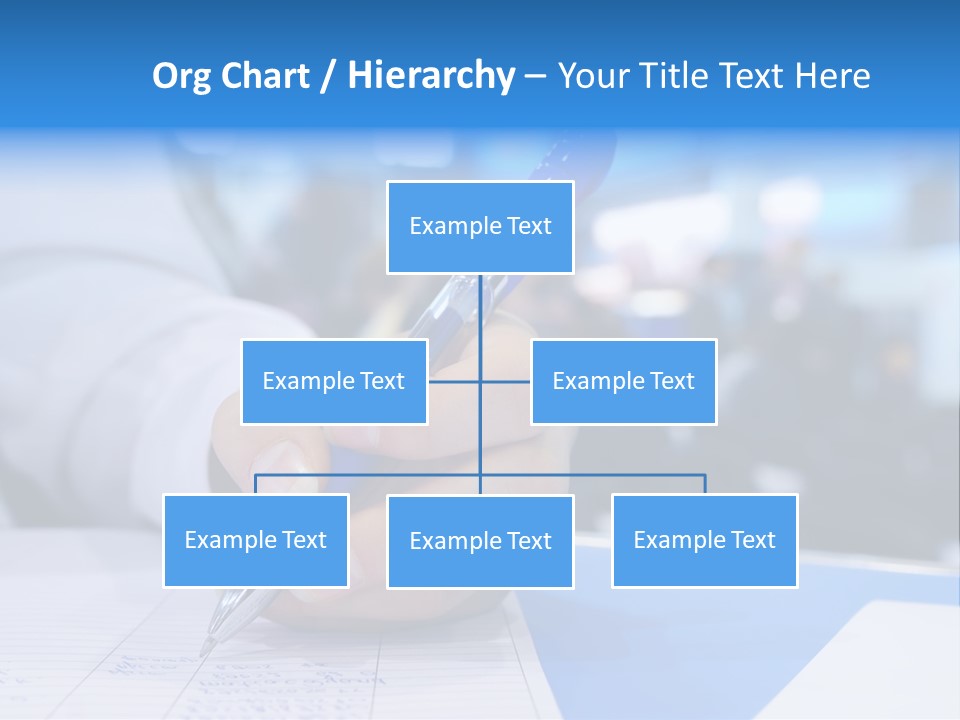 Org Chart / Hierarchy – Your Title Text Here

Example Text

Example Text

Example Text

Example Text

Example Text

Example Text